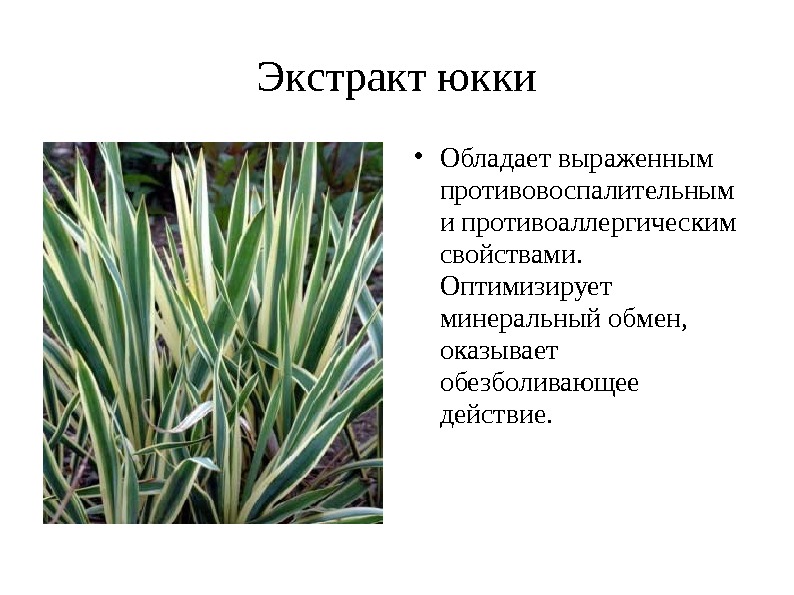 Экстракт юкки

• Обладает выраженным противовоспалительным и противоаллергическим свойствами. Оптимизирует минеральный обмен, оказывает обезболивающее действие.